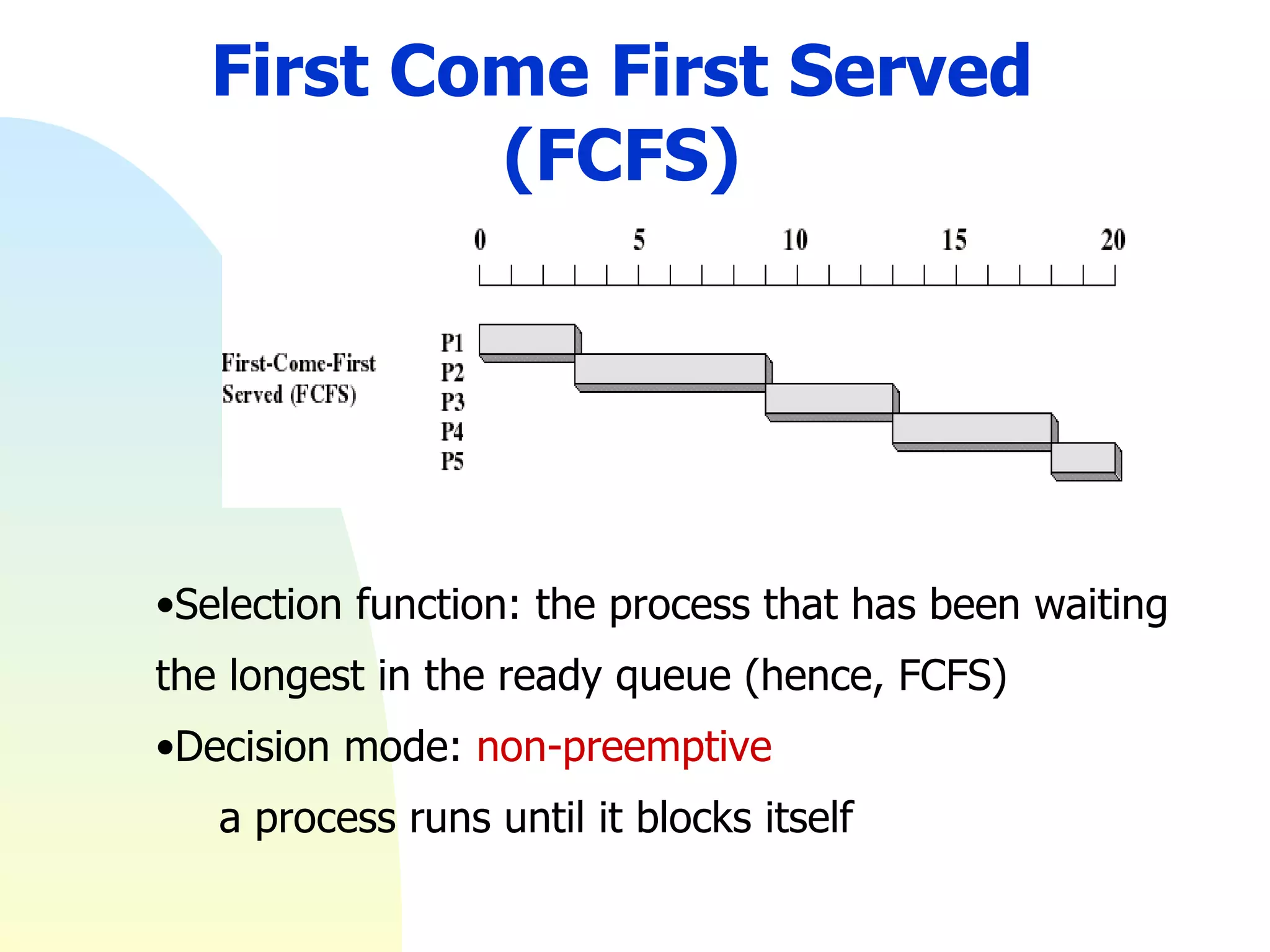 First Come First Served (FCFS)

0 5 10 15 20

First-Come-First Served (FCFS)

P1
P2
P3
P4
P5

•Selection function: the process that has been waiting the longest in the ready queue (hence, FCFS)

•Decision mode: non-preemptive

a process runs until it blocks itself